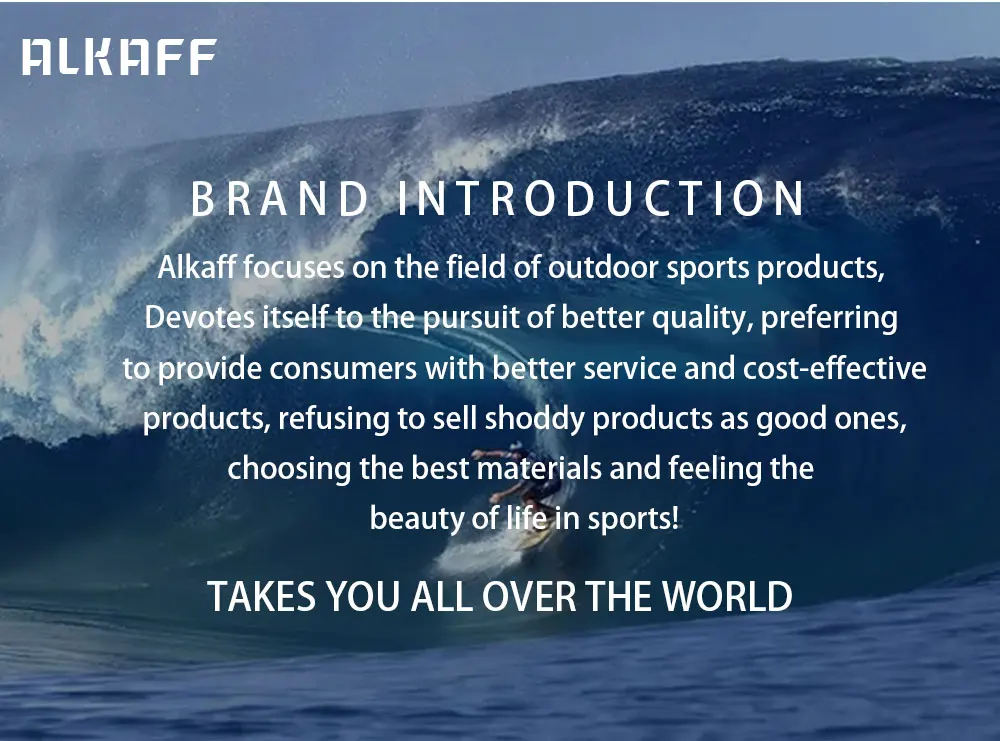 ALKAFF

BRAND INTRODUCTION

Alkaff focuses on the field of outdoor sports products, Devotes itself to the pursuit of better quality, preferring to provide consumers with better service and cost-effective products, refusing to sell shoddy products as good ones, choosing the best materials and feeling the beauty of life in sports!

TAKES YOU ALL OVER THE WORLD